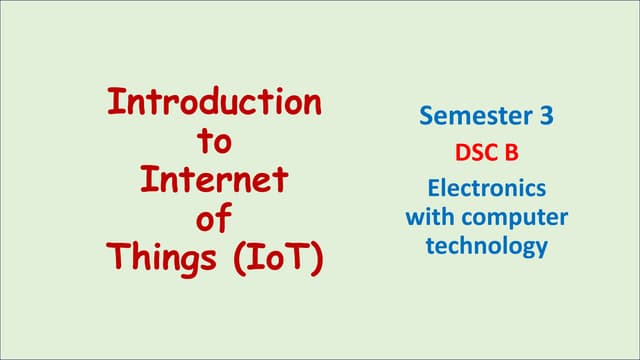 Introduction to Internet of Things (IoT)

Semester 3

DSC B

Electronics with computer technology